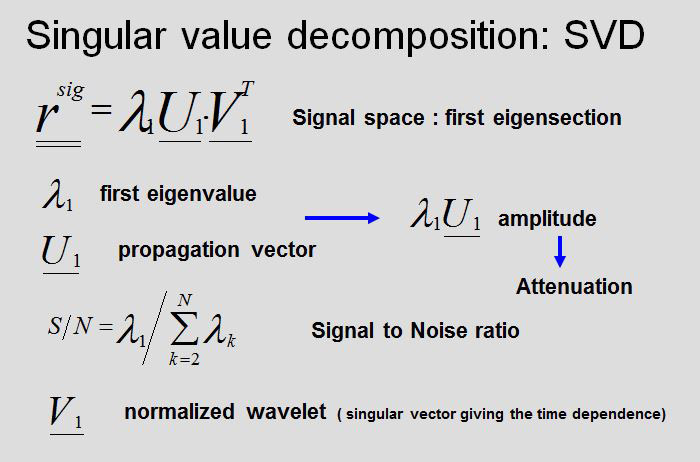 Singular value decomposition: SVD

$\underline{\underline{r}}^{sig} = \lambda_1 \underline{U_1} \cdot \underline{V_1}^T$ Signal space : first eigensection

$\lambda_1$ first eigenvalue

$\underline{U_1}$ propagation vector

$\lambda_1 \underline{U_1}$ amplitude

Attenuation

$S/N = \lambda_1 \Big/ \sum_{k=2}^{N} \lambda_k$ Signal to Noise ratio

$\underline{V_1}$ normalized wavelet ( singular vector giving the time dependence)